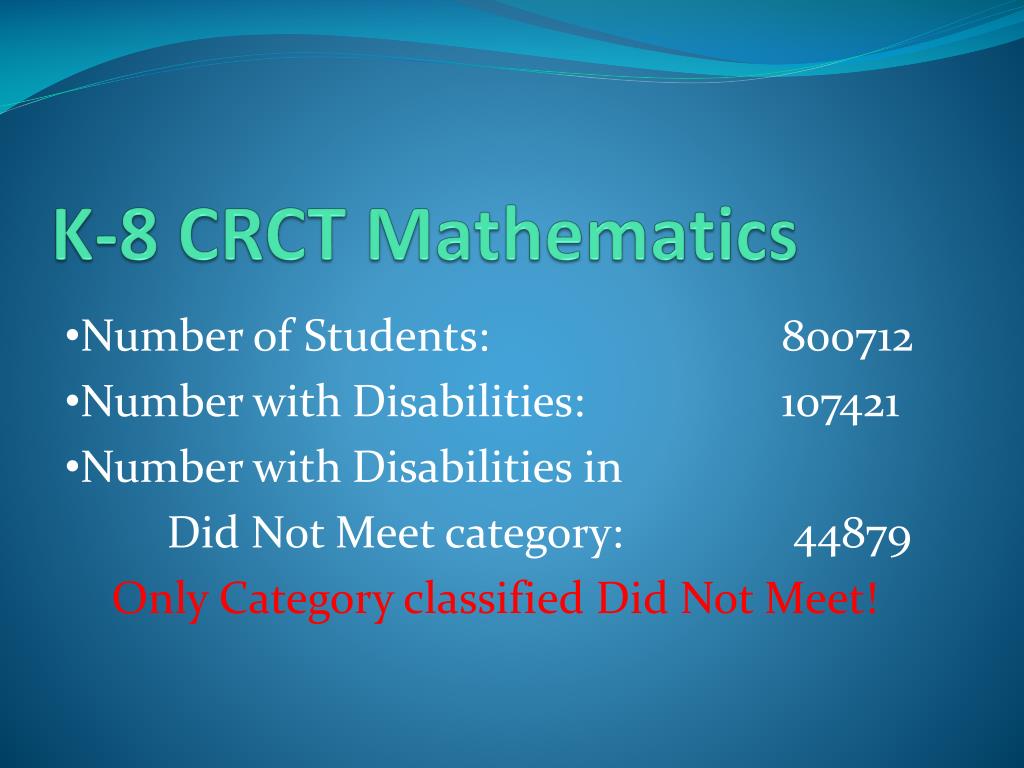 K-8 CRCT Mathematics

•Number of Students: 800712
•Number with Disabilities: 107421
•Number with Disabilities in Did Not Meet category: 44879

Only Category classified Did Not Meet!